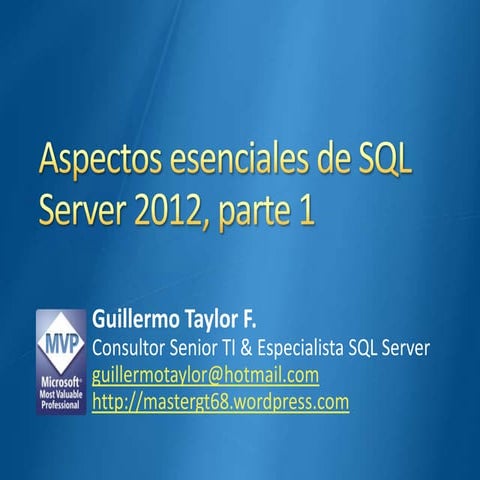 Aspectos esenciales de SQL Server 2012, parte 1

MVP
Microsoft® Most Valuable Professional

Guillermo Taylor F.
Consultor Senior TI & Especialista SQL Server
guillermotaylor@hotmail.com
http://mastergt68.wordpress.com